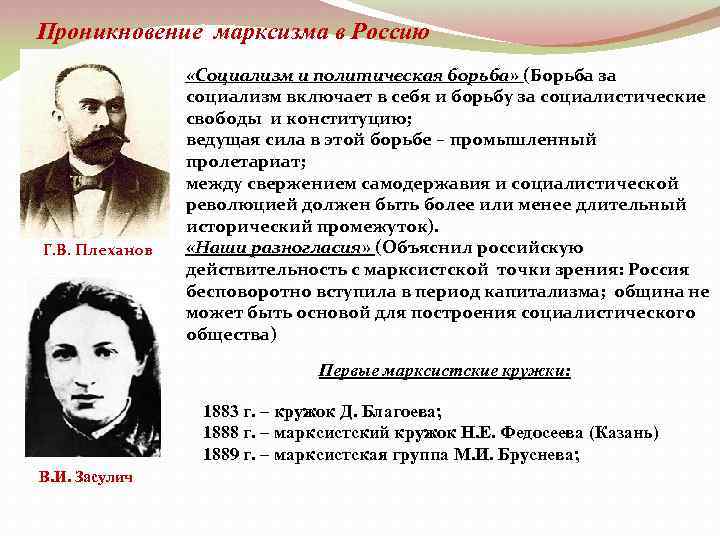 Проникновение марксизма в Россию

Г.В. Плеханов

В.И. Засулич

«Социализм и политическая борьба» (Борьба за социализм включает в себя и борьбу за социалистические свободы и конституцию;
ведущая сила в этой борьбе – промышленный пролетариат;
между свержением самодержавия и социалистической революцией должен быть более или менее длительный исторический промежуток).
«Наши разногласия» (Объяснил российскую действительность с марксистской точки зрения: Россия бесповоротно вступила в период капитализма; община не может быть основой для построения социалистического общества)

Первые марксистские кружки:

1883 г. – кружок Д. Благоева;
1888 г. – марксистский кружок Н.Е. Федосеева (Казань)
1889 г. – марксистская группа М.И. Бруснева;